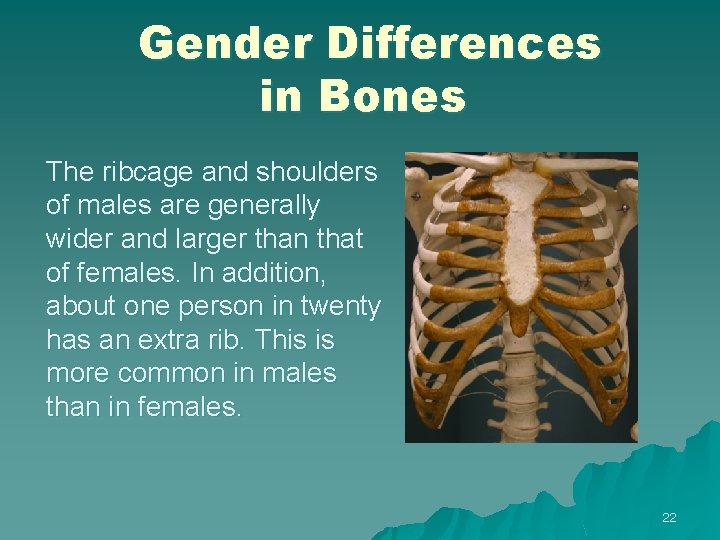 Gender Differences in Bones

The ribcage and shoulders of males are generally wider and larger than that of females. In addition, about one person in twenty has an extra rib. This is more common in males than in females.

22